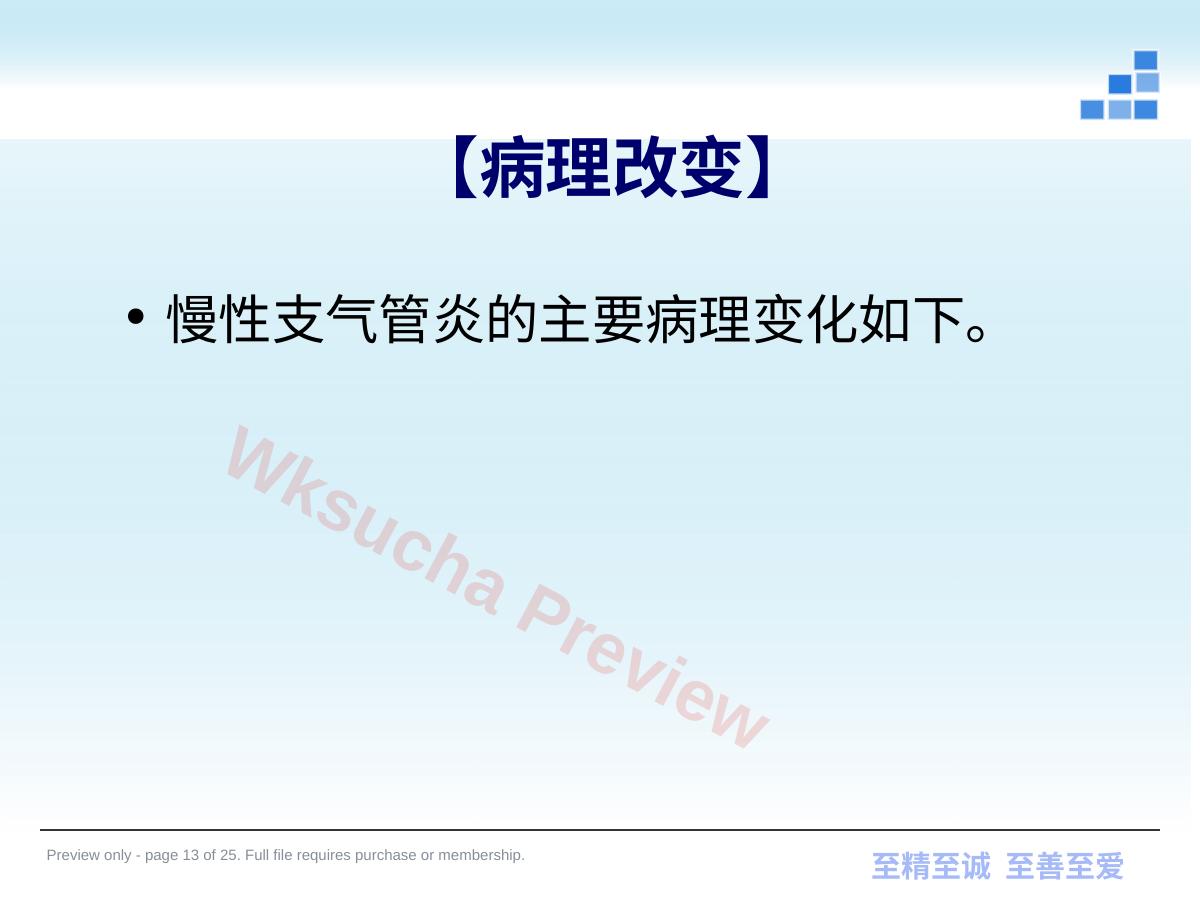 【病理改变】

• 慢性支气管炎的主要病理变化如下。

Wksucha Preview

Preview only - page 13 of 25. Full file requires purchase or membership.

至精至诚 至善至爱